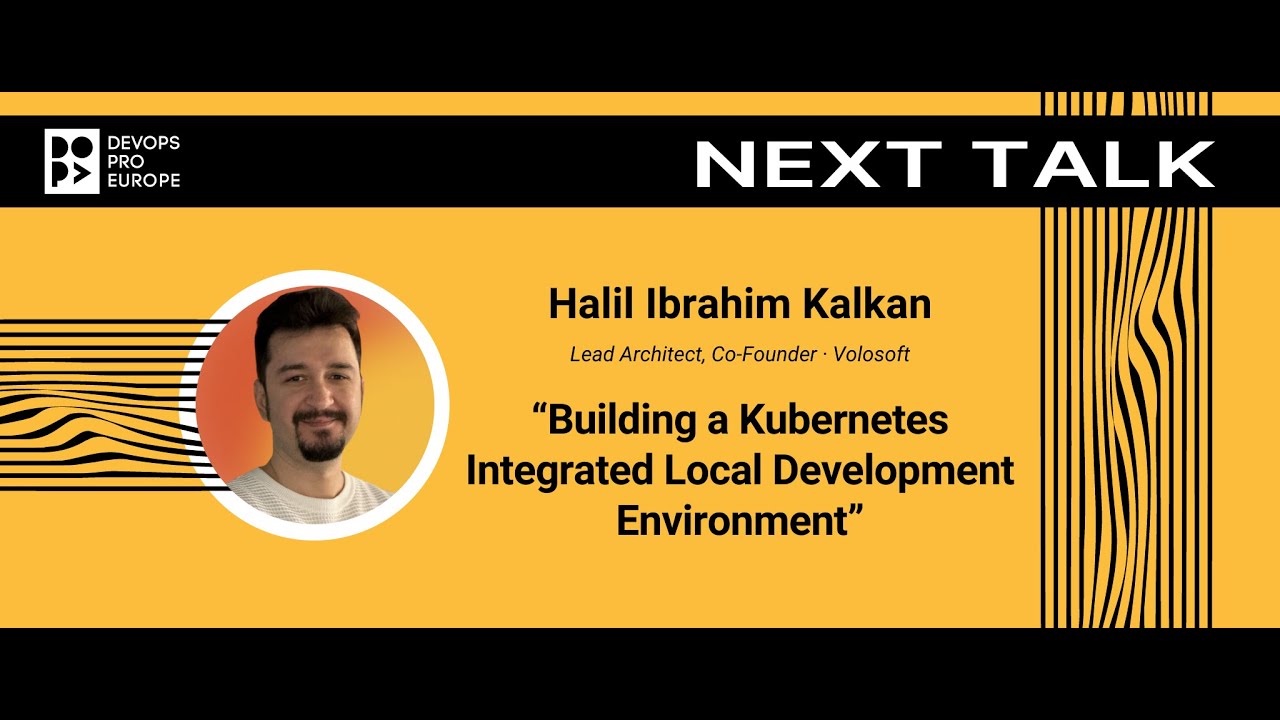 DEVOPS
PRO
EUROPE

NEXT TALK

Halil Ibrahim Kalkan

Lead Architect, Co-Founder · Volosoft

"Building a Kubernetes Integrated Local Development Environment"